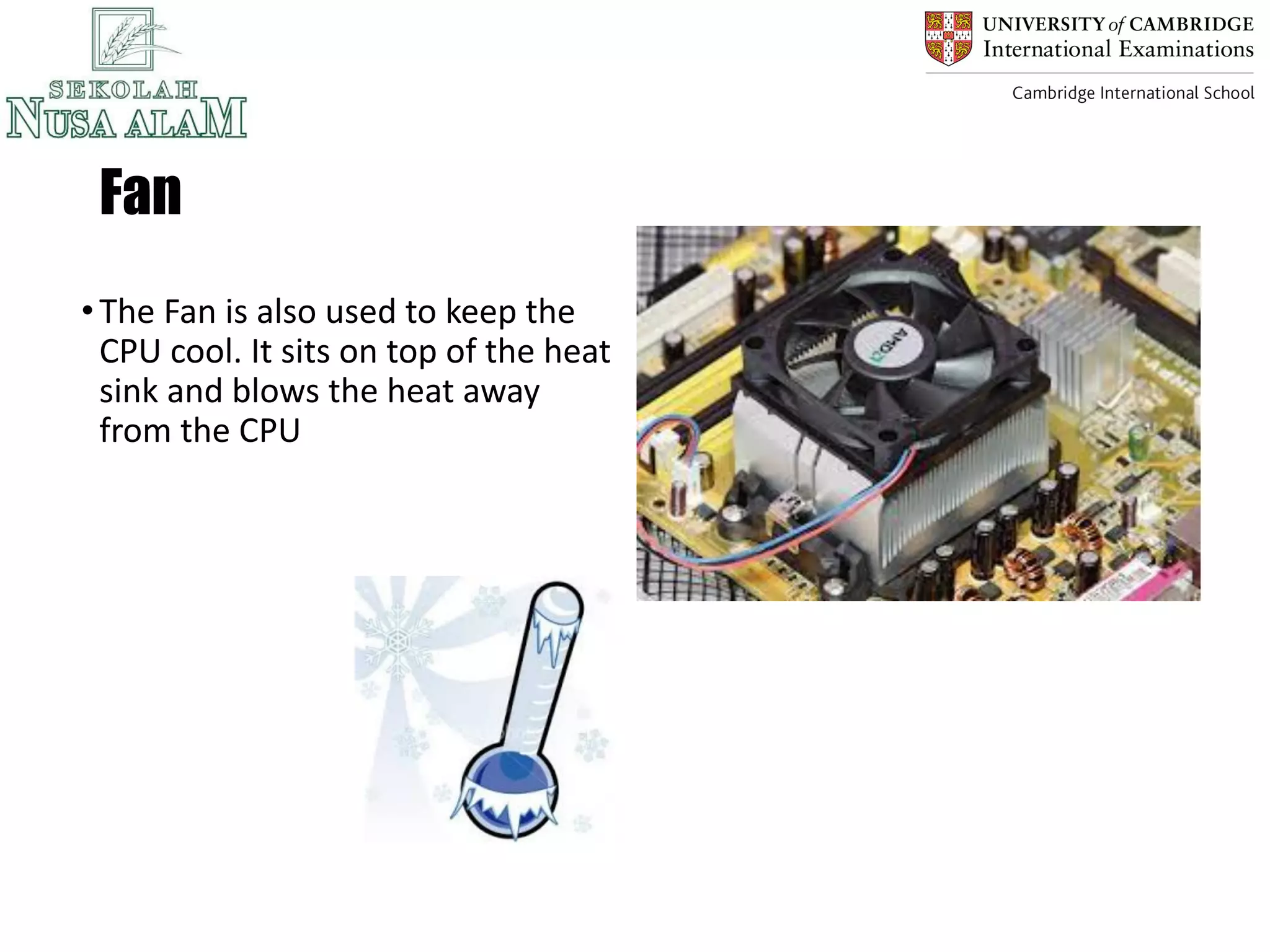 SEKOLAH
NUSA ALAM

UNIVERSITY of CAMBRIDGE
International Examinations

Cambridge International School

Fan

• The Fan is also used to keep the CPU cool. It sits on top of the heat sink and blows the heat away from the CPU

AMD